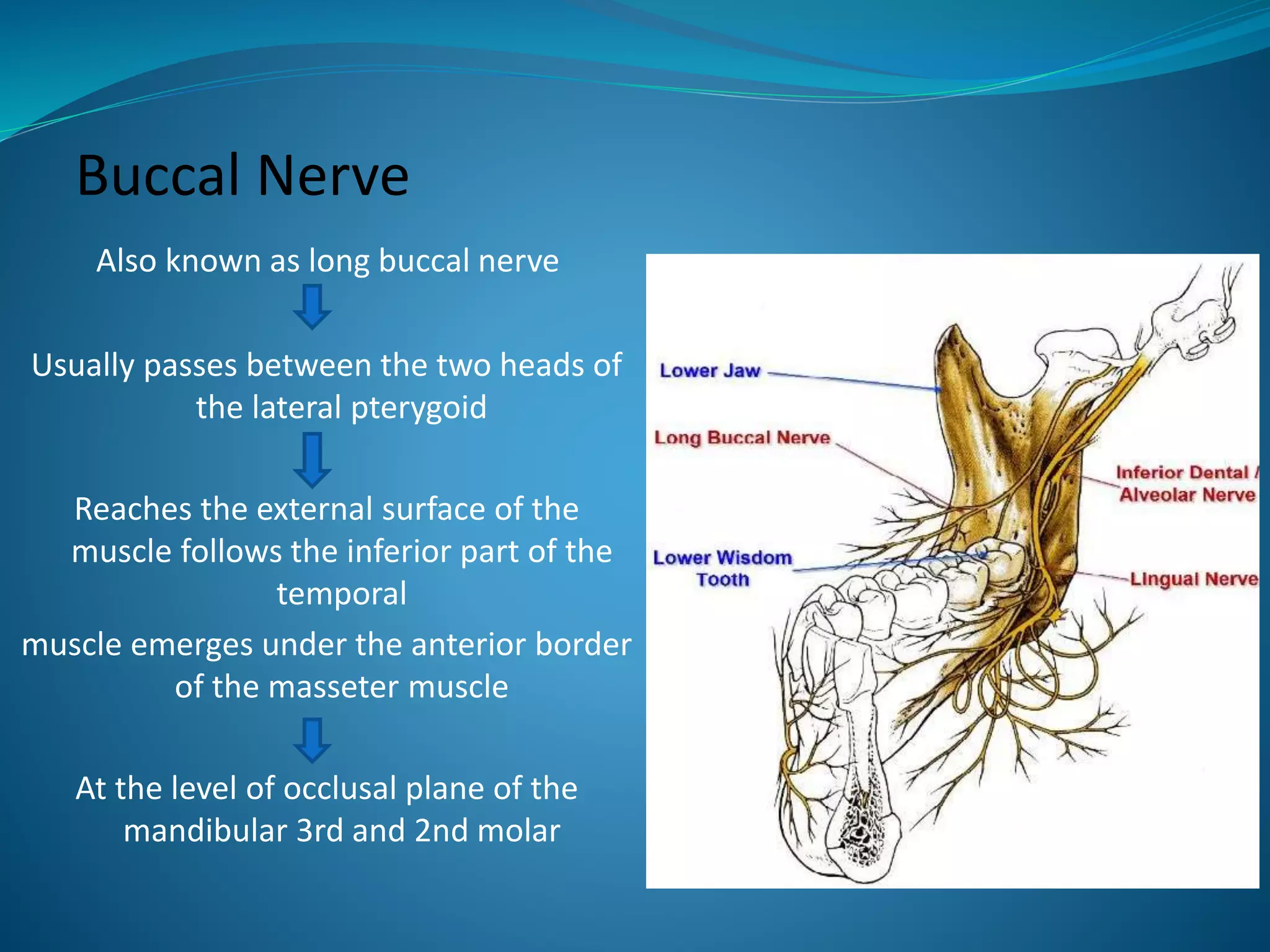 Buccal Nerve

Also known as long buccal nerve

Usually passes between the two heads of the lateral pterygoid

Reaches the external surface of the muscle follows the inferior part of the temporal

muscle emerges under the anterior border of the masseter muscle

At the level of occlusal plane of the mandibular 3rd and 2nd molar

Lower Jaw

Long Buccal Nerve

Inferior Dental / Alveolar Nerve

Lower Wisdom Tooth

Lingual Nerve